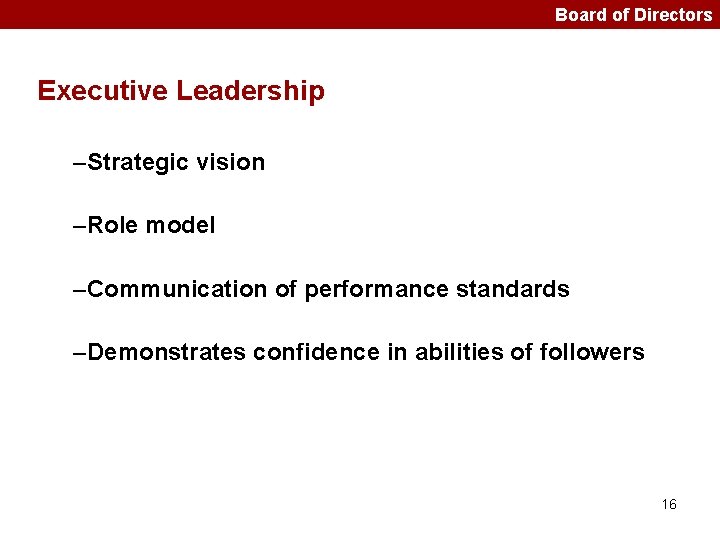 Board of Directors

Executive Leadership

–Strategic vision

–Role model

–Communication of performance standards

–Demonstrates confidence in abilities of followers

16